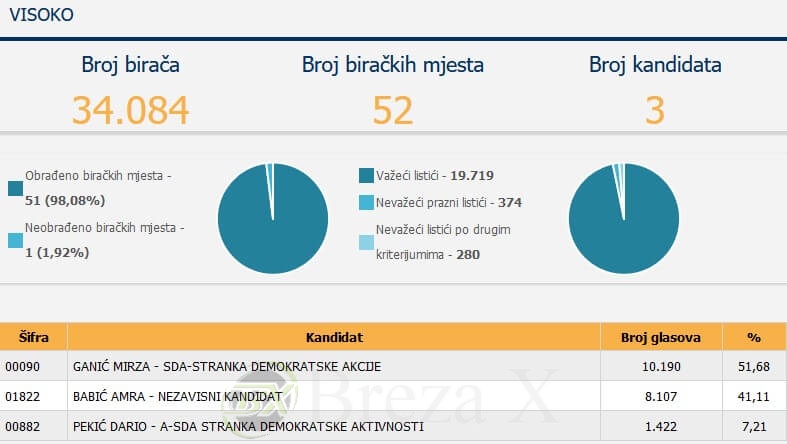 VISOKO

Broj birača
34.084

Broj biračkih mjesta
52

Broj kandidata
3

Obrađeno biračkih mjesta - 51 (98,08%)

Neobrađeno biračkih mjesta - 1 (1,92%)

Važeći listići - 19.719

Nevažeći prazni listići - 374

Nevažeći listići po drugim kriterijumima - 280

| Šifra | Kandidat | Broj glasova | % |
|---|---|---|---|
| 00090 | GANIĆ MIRZA - SDA-STRANKA DEMOKRATSKE AKCIJE | 10.190 | 51,68 |
| 01822 | BABIĆ AMRA - NEZAVISNI KANDIDAT | 8.107 | 41,11 |
| 00882 | PEKIĆ DARIO - A-SDA STRANKA DEMOKRATSKE AKTIVNOSTI | 1.422 | 7,21 |

Breza X